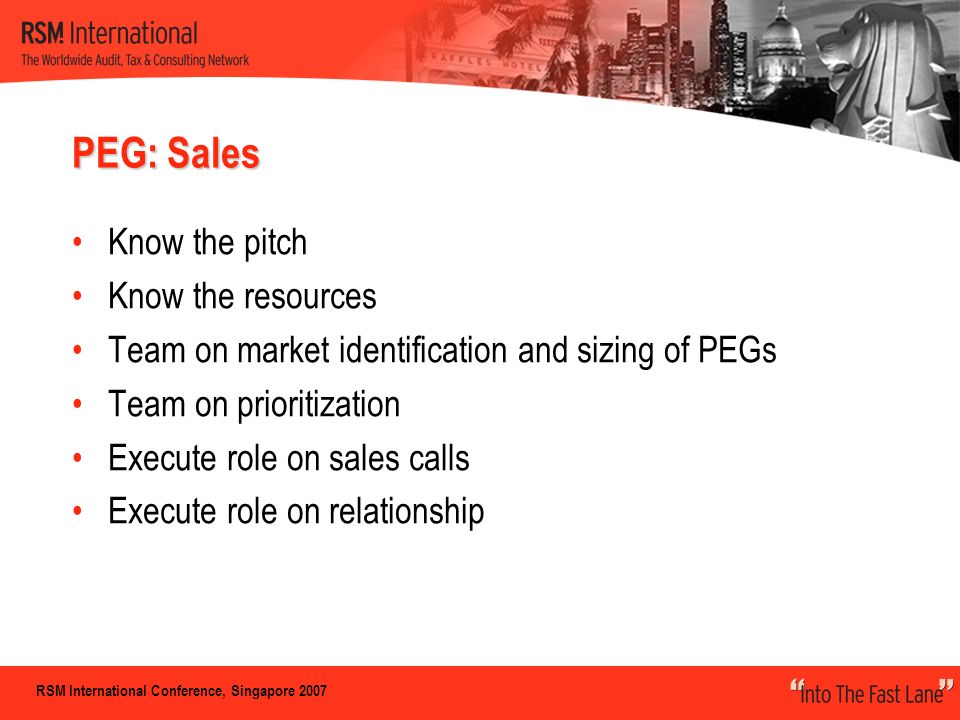 RSM International
The Worldwide Audit, Tax & Consulting Network

RAFFLES HOTEL

PEG: Sales

• Know the pitch
• Know the resources
• Team on market identification and sizing of PEGs
• Team on prioritization
• Execute role on sales calls
• Execute role on relationship

RSM International Conference, Singapore 2007

"Into The Fast Lane"